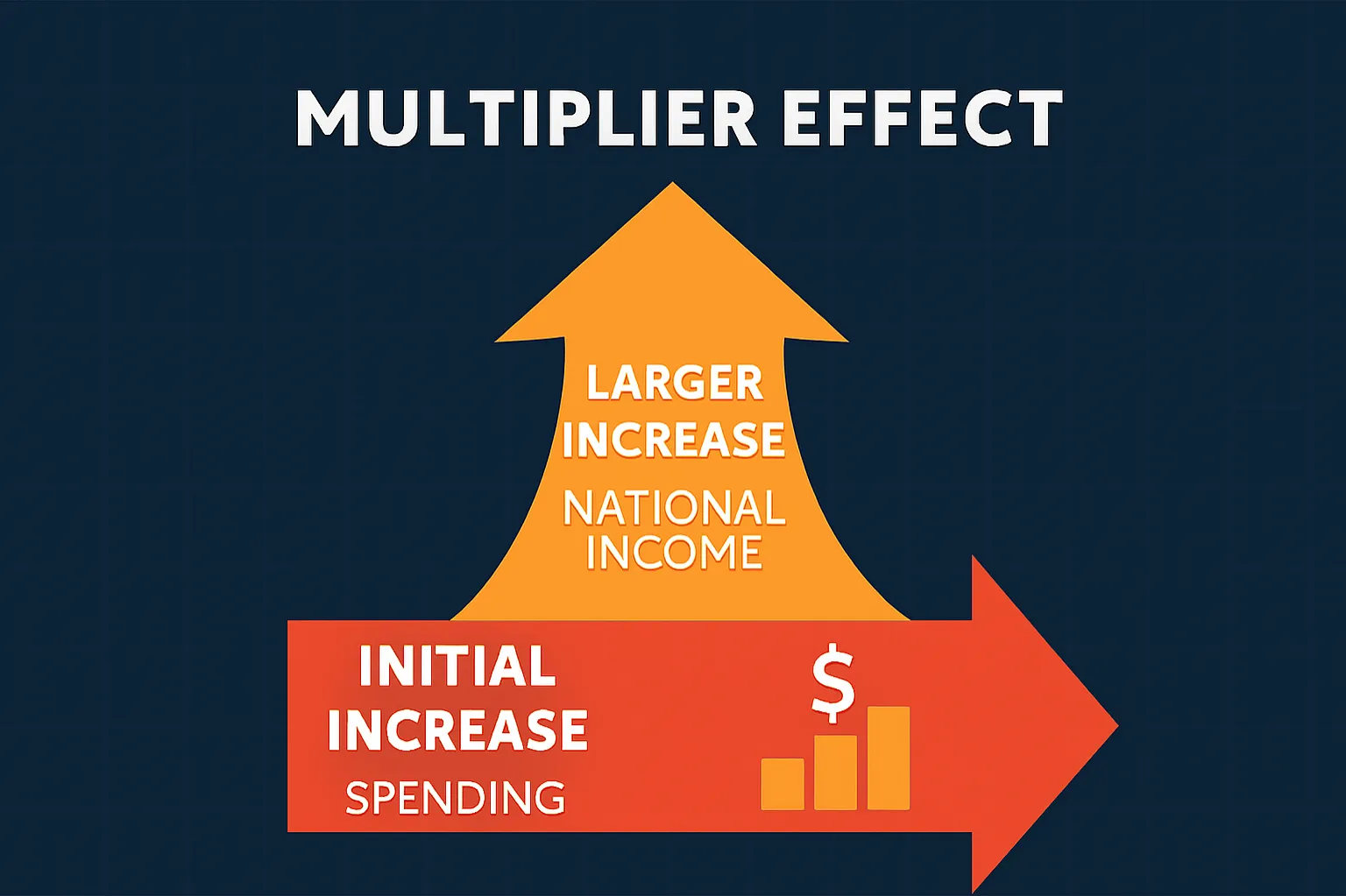 MULTIPLIER EFFECT

LARGER INCREASE
NATIONAL INCOME

INITIAL INCREASE
SPENDING

$